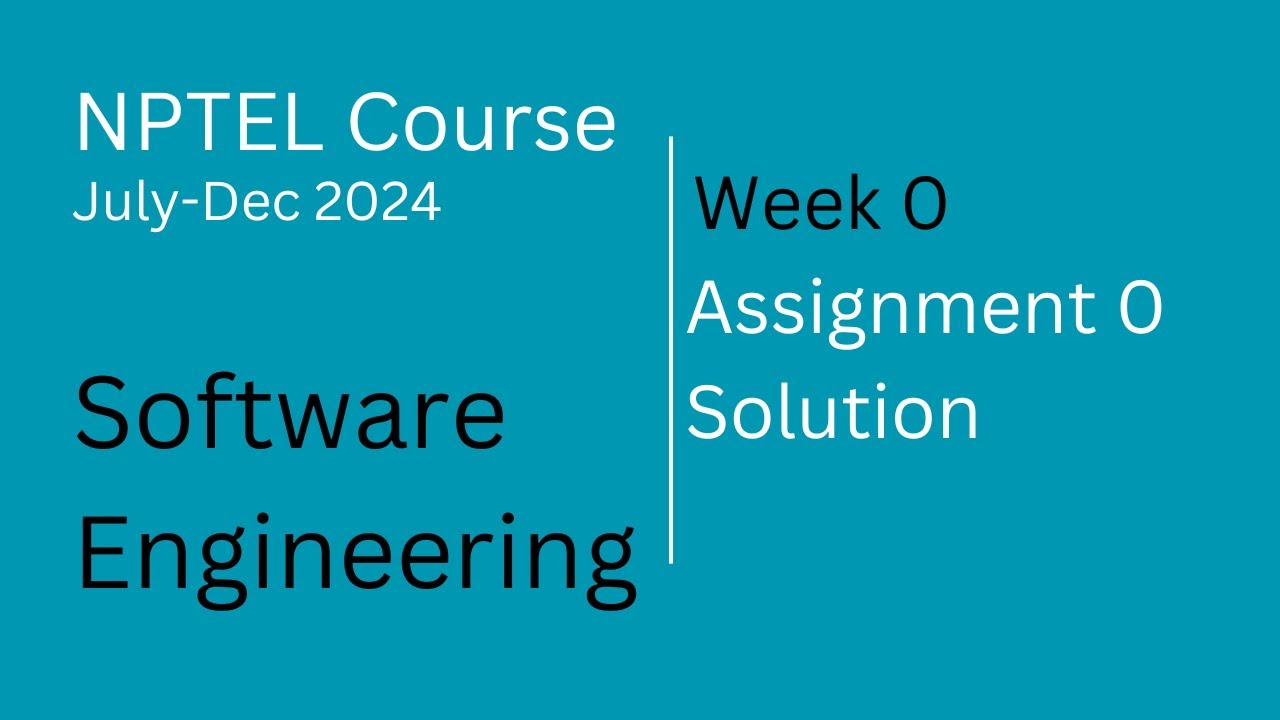 NPTEL Course
July-Dec 2024

Software Engineering

Week 0
Assignment 0
Solution